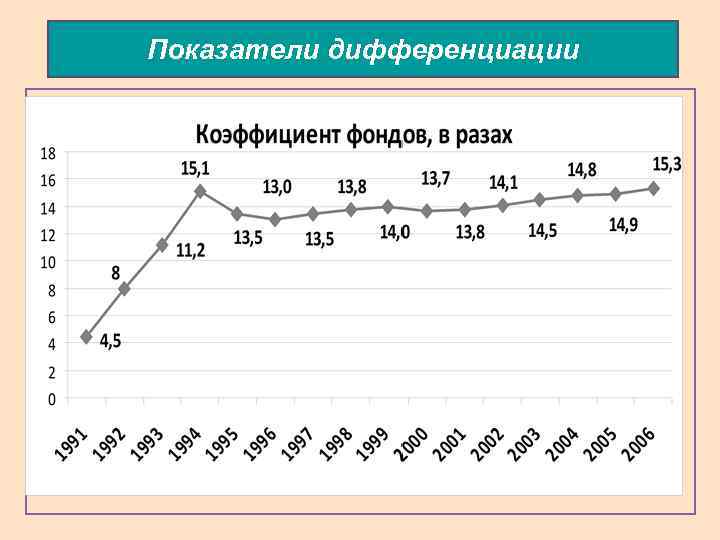 Показатели дифференциации

Коэффициент фондов, в разах

18
16
14
12
10
8
6
4
2
0

4,5
8
11,2
15,1
13,5
13,0
13,5
13,8
14,0
13,7
13,8
14,1
14,5
14,8
14,9
15,3

1991 1992 1993 1994 1995 1996 1997 1998 1999 2000 2001 2002 2003 2004 2005 2006